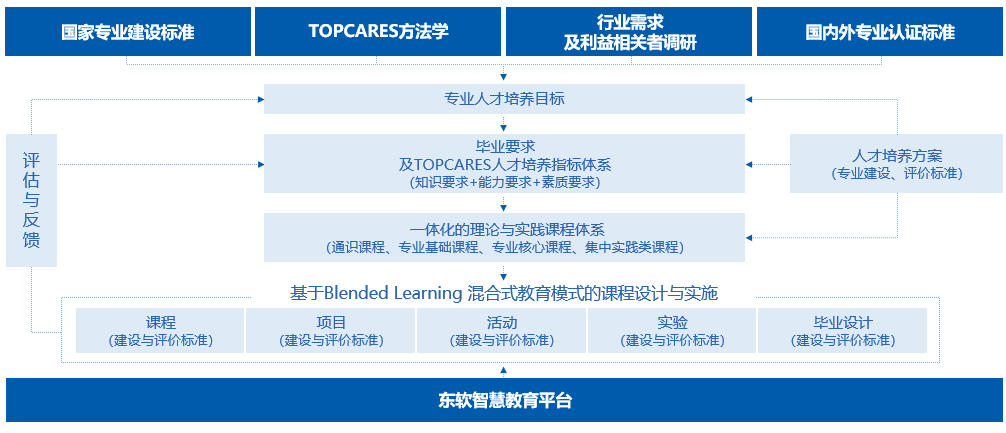 国家专业建设标准

TOPCARES方法学

行业需求
及利益相关者调研

国内外专业认证标准

专业人才培养目标

评估与反馈

毕业要求
及TOPCARES人才培养指标体系
(知识要求+能力要求+素质要求)

人才培养方案
(专业建设、评价标准)

一体化的理论与实践课程体系
(通识课程、专业基础课程、专业核心课程、集中实践类课程)

基于Blended Learning 混合式教育模式的课程设计与实施

课程
(建设与评价标准)

项目
(建设与评价标准)

活动
(建设与评价标准)

实验
(建设与评价标准)

毕业设计
(建设与评价标准)

东软智慧教育平台